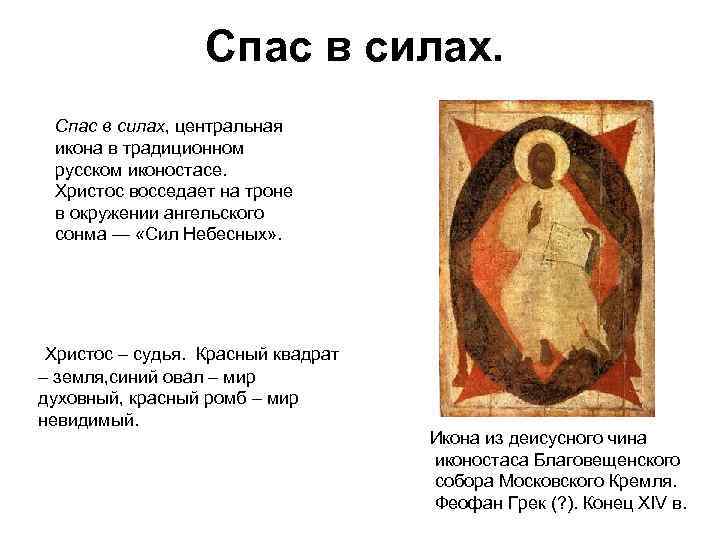 Спас в силах.

Спас в силах, центральная икона в традиционном русском иконостасе. Христос восседает на троне в окружении ангельского сонма — «Сил Небесных».

Христос – судья. Красный квадрат – земля,синий овал – мир духовный, красный ромб – мир невидимый.

Икона из деисусного чина иконостаса Благовещенского собора Московского Кремля. Феофан Грек (?). Конец XIV в.